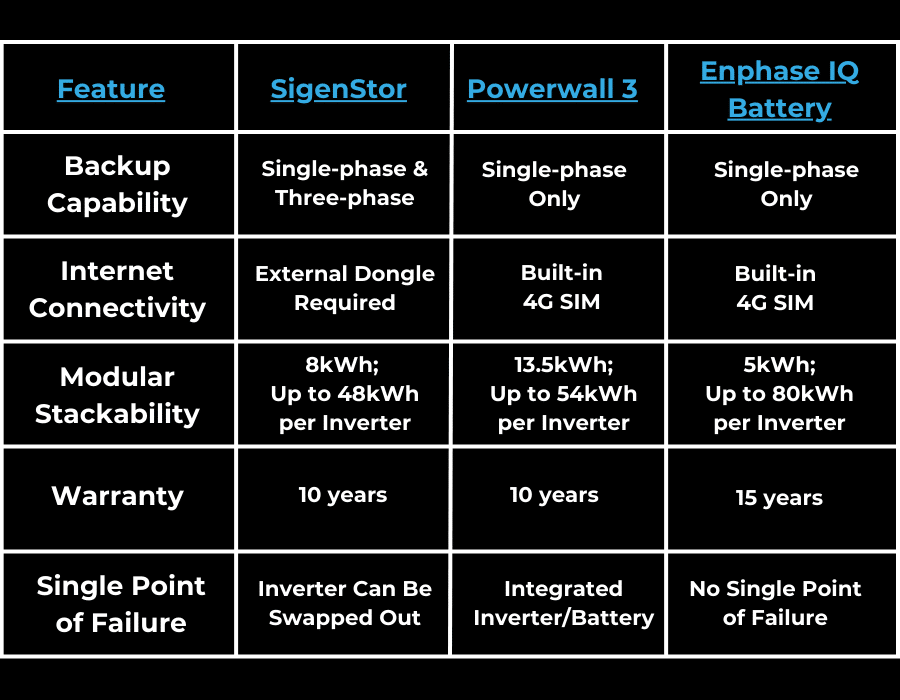 | Feature | SigenStor | Powerwall 3 | Enphase IQ Battery |
|---|---|---|---|
| Backup Capability | Single-phase & Three-phase | Single-phase Only | Single-phase Only |
| Internet Connectivity | External Dongle Required | Built-in 4G SIM | Built-in 4G SIM |
| Modular Stackability | 8kWh; Up to 48kWh per Inverter | 13.5kWh; Up to 54kWh per Inverter | 5kWh; Up to 80kWh per Inverter |
| Warranty | 10 years | 10 years | 15 years |
| Single Point of Failure | Inverter Can Be Swapped Out | Integrated Inverter/Battery | No Single Point of Failure |